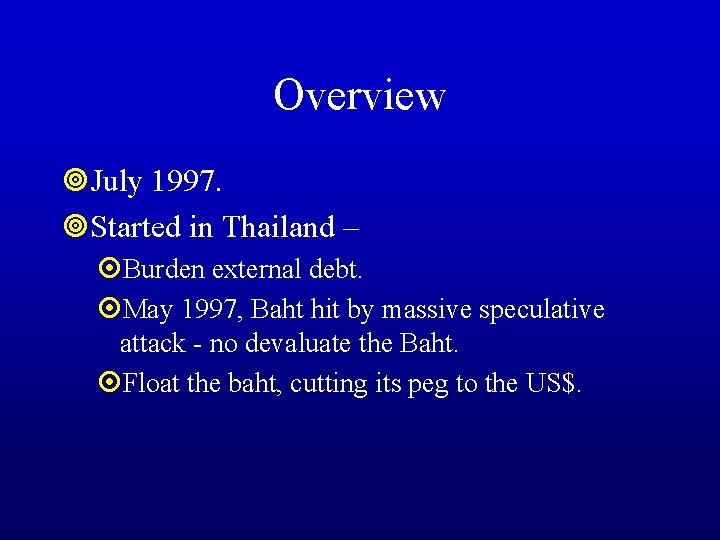 Overview

July 1997.

Started in Thailand –

Burden external debt.

May 1997, Baht hit by massive speculative attack - no devaluate the Baht.

Float the baht, cutting its peg to the US$.